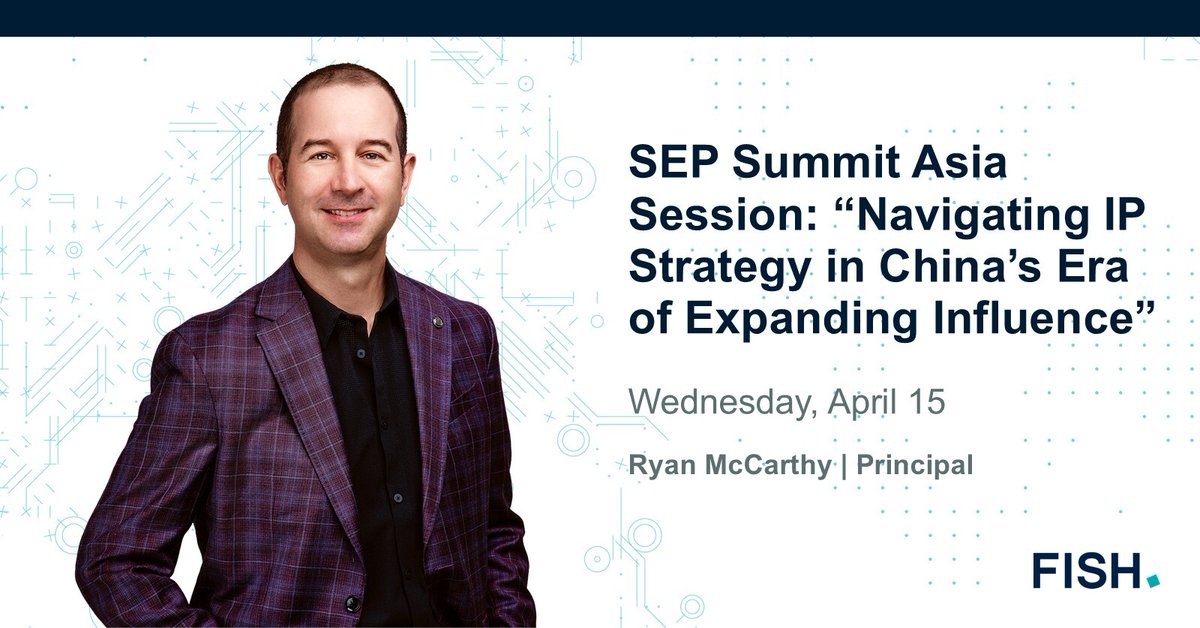 SEP Summit Asia Session: “Navigating IP Strategy in China’s Era of Expanding Influence”

Wednesday, April 15

Ryan McCarthy | Principal

FISH.